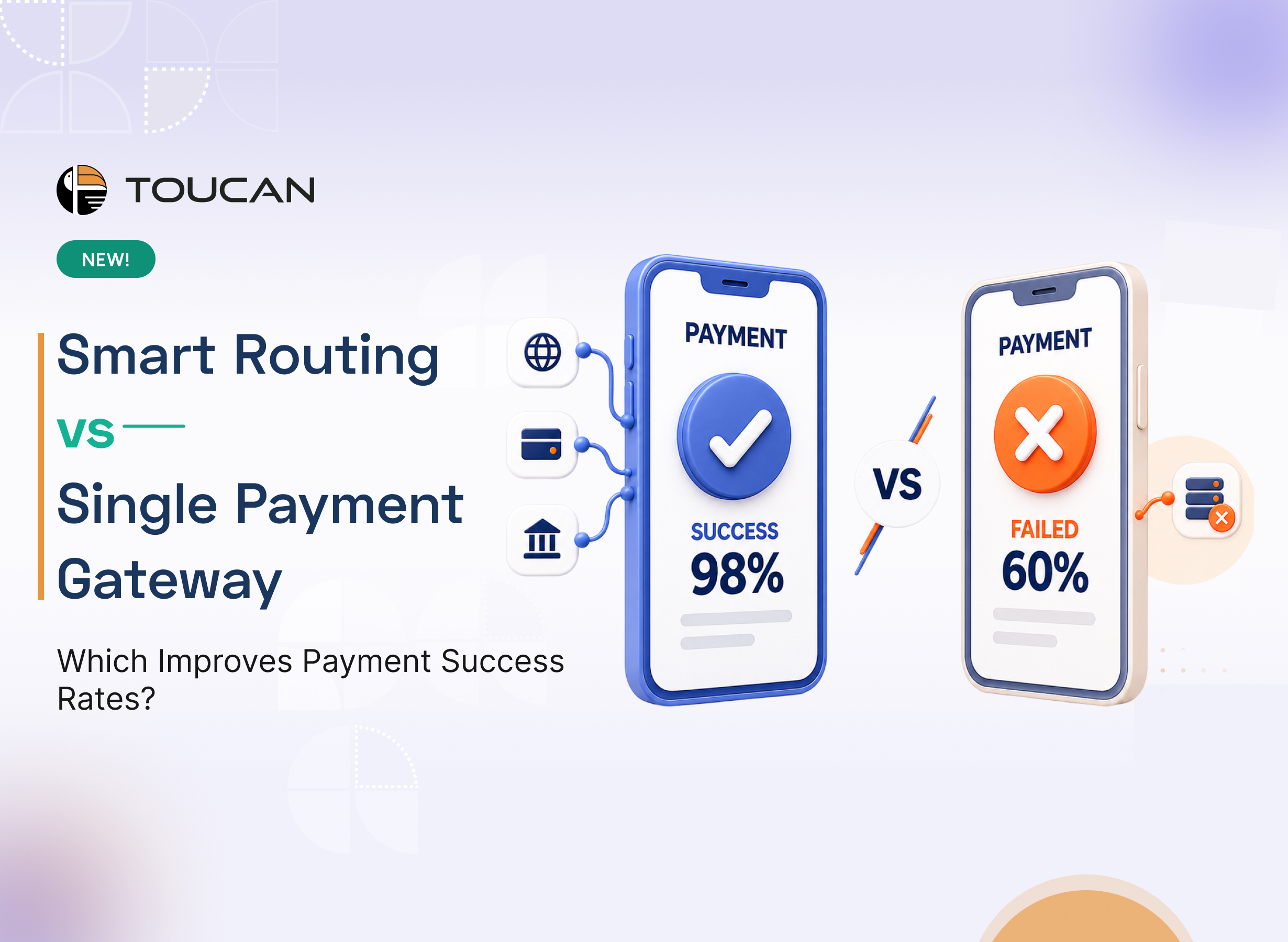 TOUCAN

NEW!

Smart Routing
VS
Single Payment Gateway

Which Improves Payment Success Rates?

PAYMENT
SUCCESS
98%

VS

PAYMENT
FAILED
60%